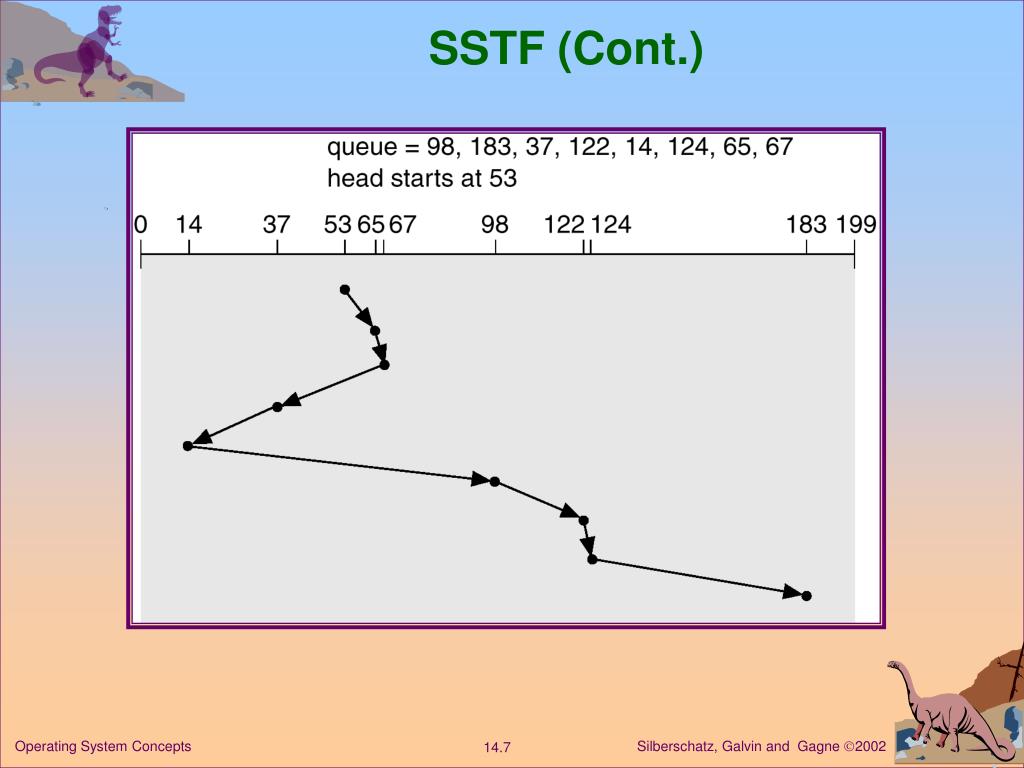 SSTF (Cont.)

queue = 98, 183, 37, 122, 14, 124, 65, 67
head starts at 53

0 14 37 53 65 67 98 122 124 183 199

Operating System Concepts

14.7

Silberschatz, Galvin and Gagne ©2002